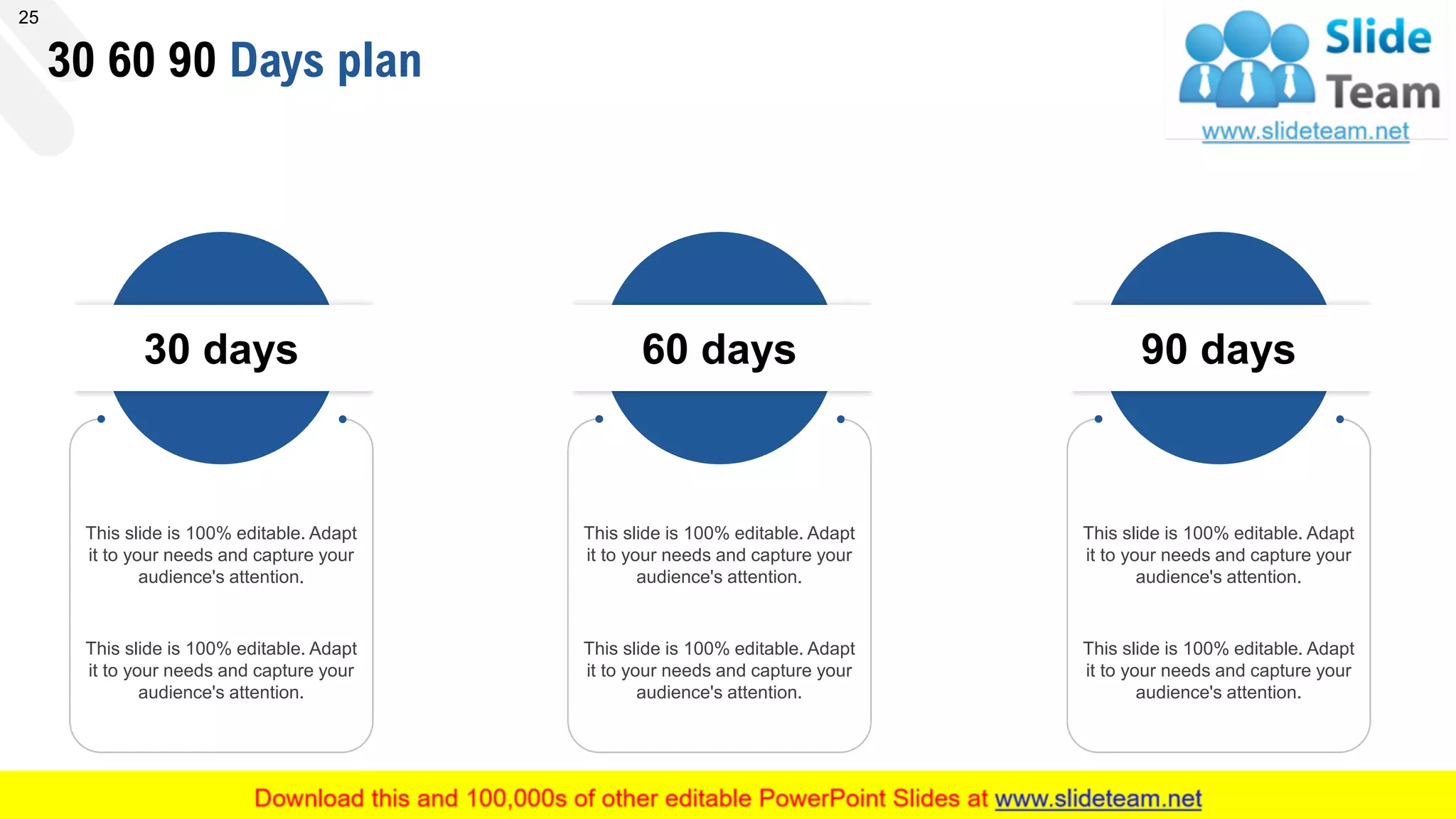 25

30 60 90 Days plan

Slide Team
www.slideteam.net

30 days

This slide is 100% editable. Adapt it to your needs and capture your audience's attention.

This slide is 100% editable. Adapt it to your needs and capture your audience's attention.

60 days

This slide is 100% editable. Adapt it to your needs and capture your audience's attention.

This slide is 100% editable. Adapt it to your needs and capture your audience's attention.

90 days

This slide is 100% editable. Adapt it to your needs and capture your audience's attention.

This slide is 100% editable. Adapt it to your needs and capture your audience's attention.

Download this and 100,000s of other editable PowerPoint Slides at www.slideteam.net